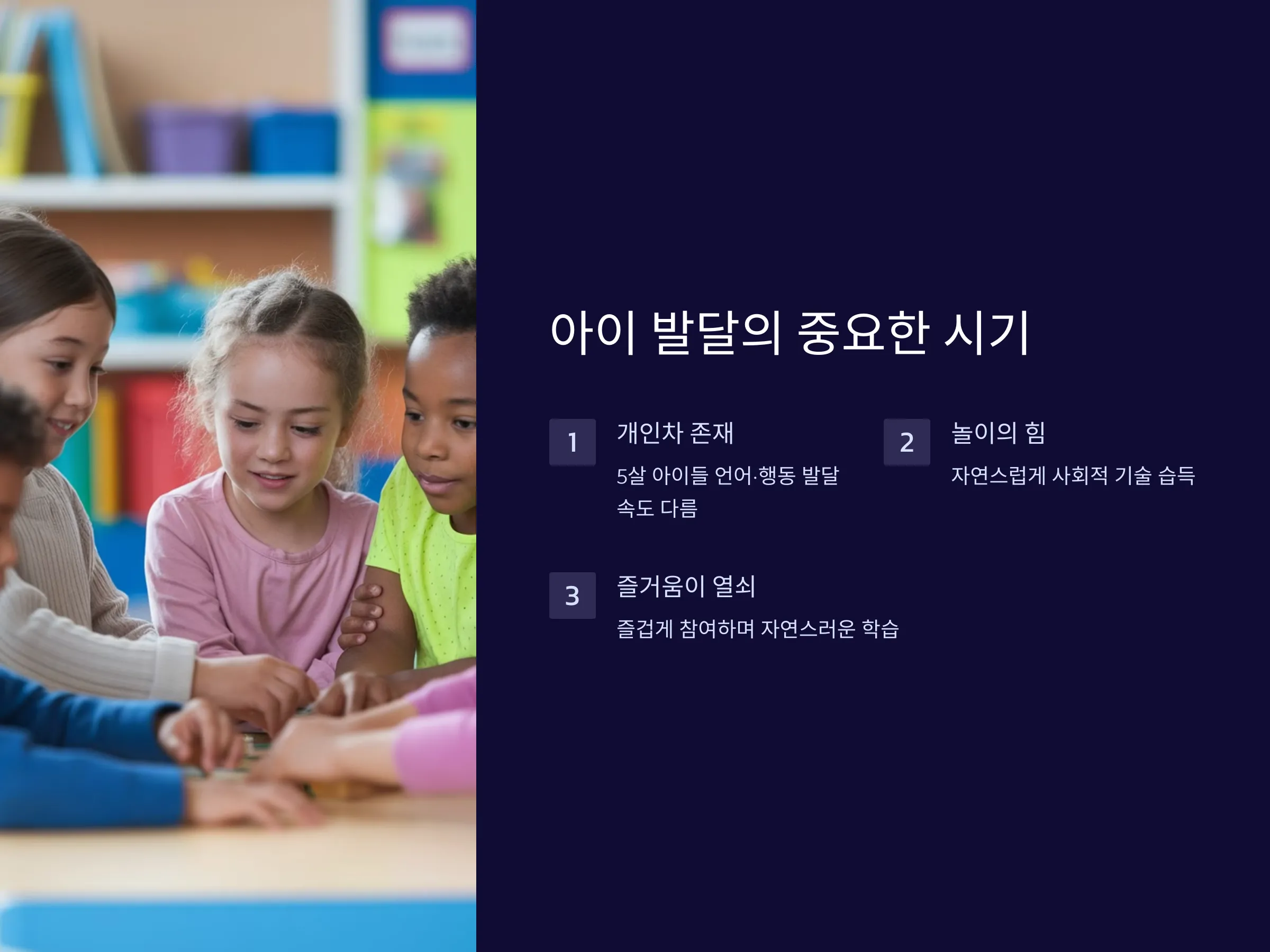 아이 발달의 중요한 시기

1

개인차 존재

5살 아이들 언어·행동 발달 속도 다름

2

놀이의 힘

자연스럽게 사회적 기술 습득

3

즐거움이 열쇠

즐겁게 참여하며 자연스러운 학습